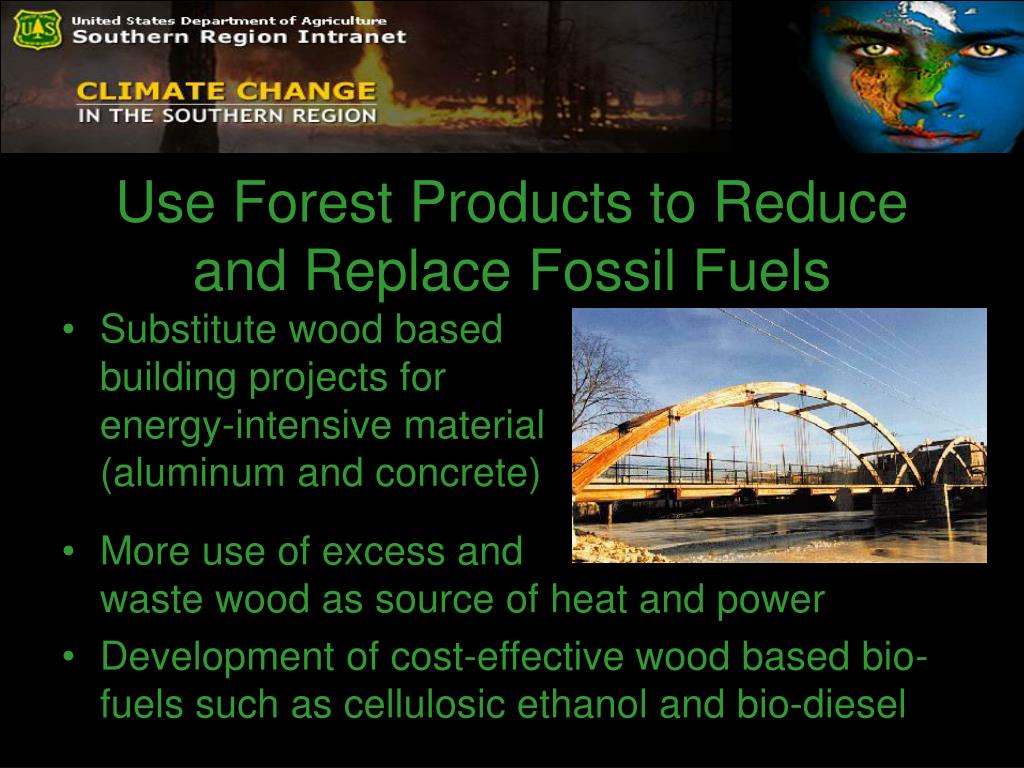 US

United States Department of Agriculture
Southern Region Intranet

CLIMATE CHANGE
IN THE SOUTHERN REGION

Use Forest Products to Reduce and Replace Fossil Fuels

• Substitute wood based building projects for energy-intensive material (aluminum and concrete)
• More use of excess and waste wood as source of heat and power
• Development of cost-effective wood based bio-fuels such as cellulosic ethanol and bio-diesel